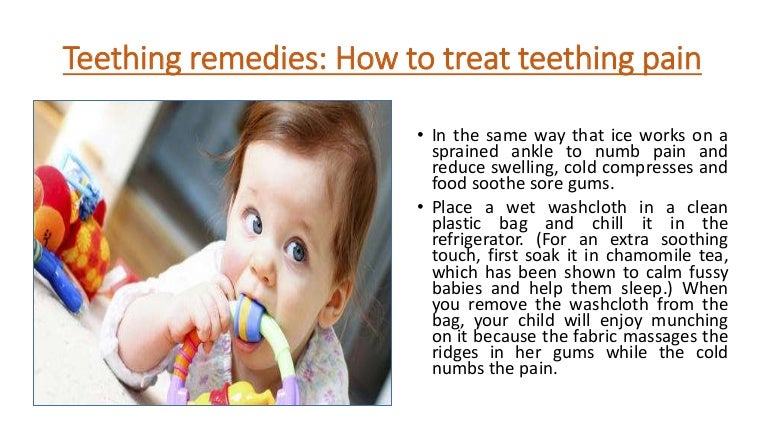 Teething remedies: How to treat teething pain

• In the same way that ice works on a sprained ankle to numb pain and reduce swelling, cold compresses and food soothe sore gums.

• Place a wet washcloth in a clean plastic bag and chill it in the refrigerator. (For an extra soothing touch, first soak it in chamomile tea, which has been shown to calm fussy babies and help them sleep.) When you remove the washcloth from the bag, your child will enjoy munching on it because the fabric massages the ridges in her gums while the cold numbs the pain.